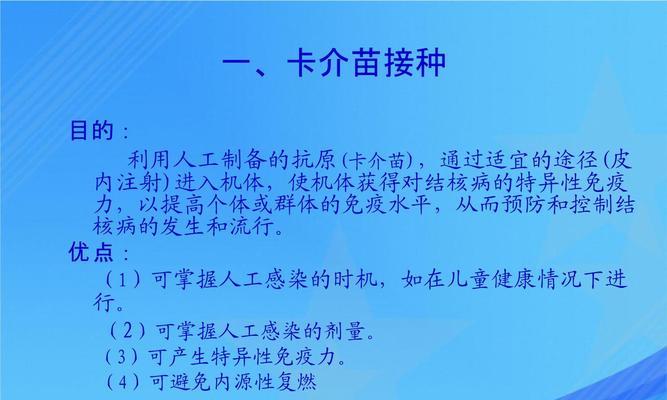 一、卡介苗接种

目的：

利用人工制备的抗原(卡介苗)，通过适宜的途径(皮内注射)进入机体，使机体获得对结核病的特异性免疫力，以提高个体或群体的免疫水平，从而预防和控制结核病的发生和流行。

优点：

（1）可掌握人工感染的时机，如在儿童健康情况下进行。

（2）可掌握人工感染的剂量。

（3）可产生特异性免疫力。

（4）可避免内源性复燃